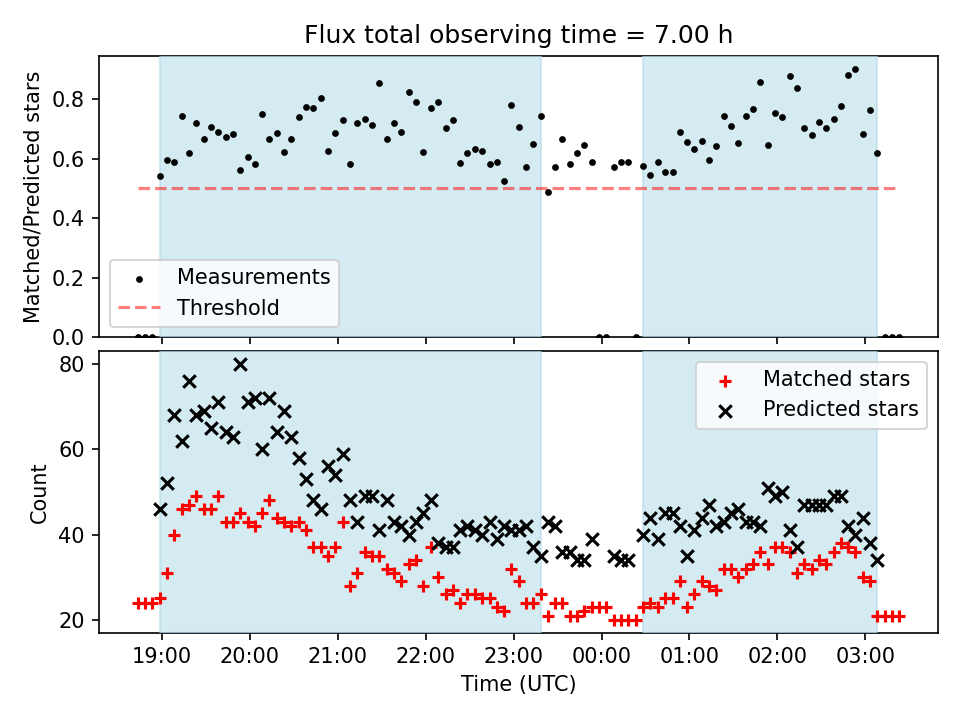 Flux total observing time = 7.00 h

Matched/Predicted stars

0.8
0.6
0.4
0.2
0.0

Measurements
Threshold

Count

80
60
40
20

Matched stars
Predicted stars

19:00 20:00 21:00 22:00 23:00 00:00 01:00 02:00 03:00

Time (UTC)